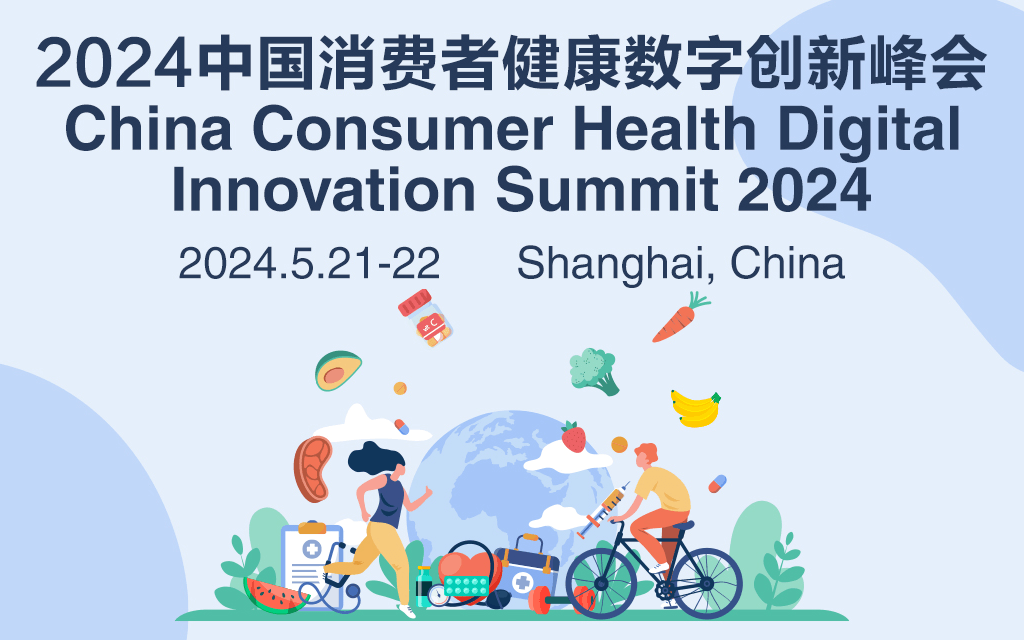 2024中国消费者健康数字创新峰会
China Consumer Health Digital Innovation Summit 2024

2024.5.21-22 Shanghai, China